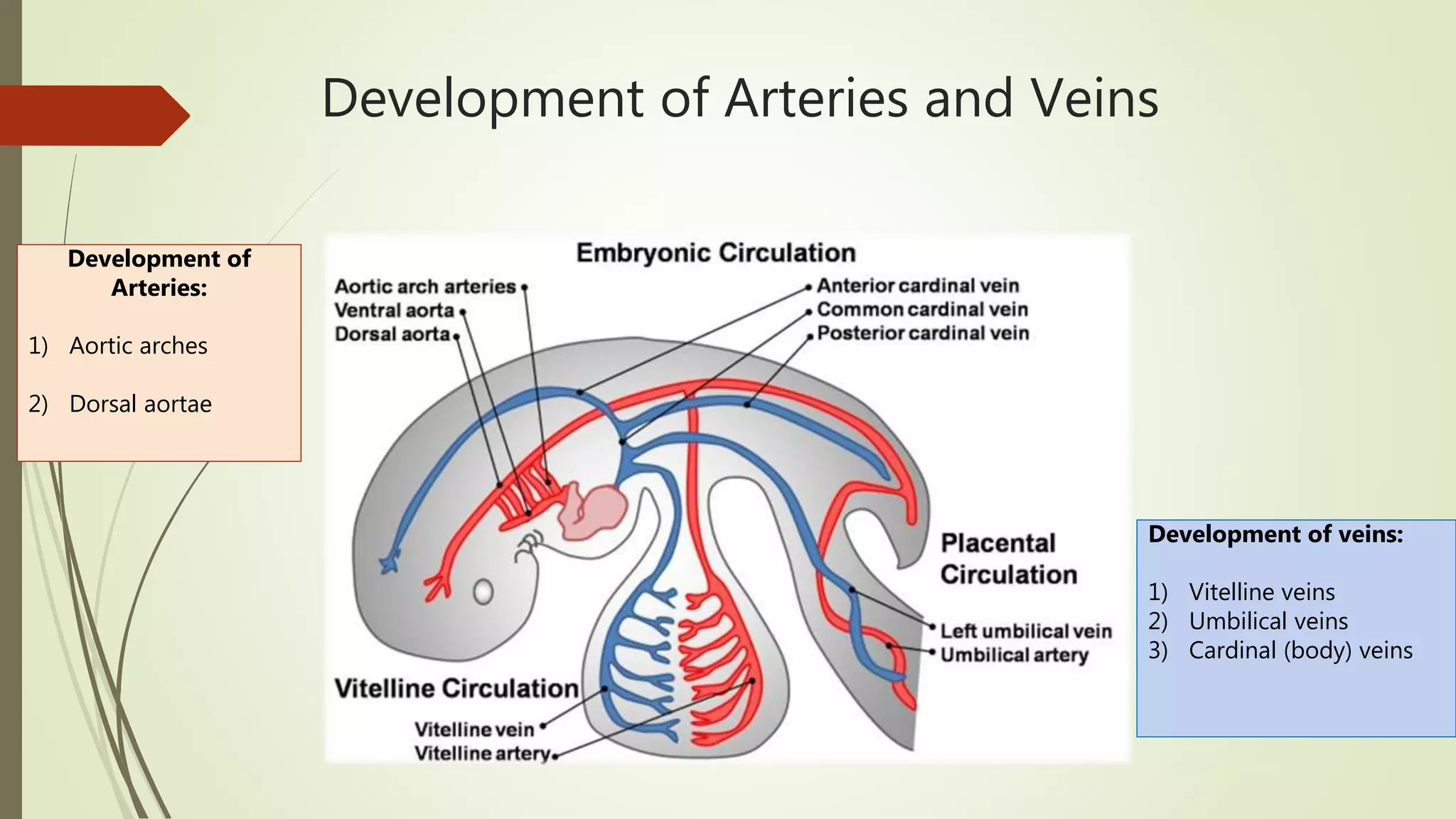 Development of Arteries and Veins

Development of Arteries:

1) Aortic arches

2) Dorsal aortae

Embryonic Circulation

Aortic arch arteries
Ventral aorta
Dorsal aorta

Anterior cardinal vein
Common cardinal vein
Posterior cardinal vein

Placental Circulation

Left umbilical vein
Umbilical artery

Vitelline Circulation

Vitelline vein
Vitelline artery

Development of veins:

1) Vitelline veins
2) Umbilical veins
3) Cardinal (body) veins